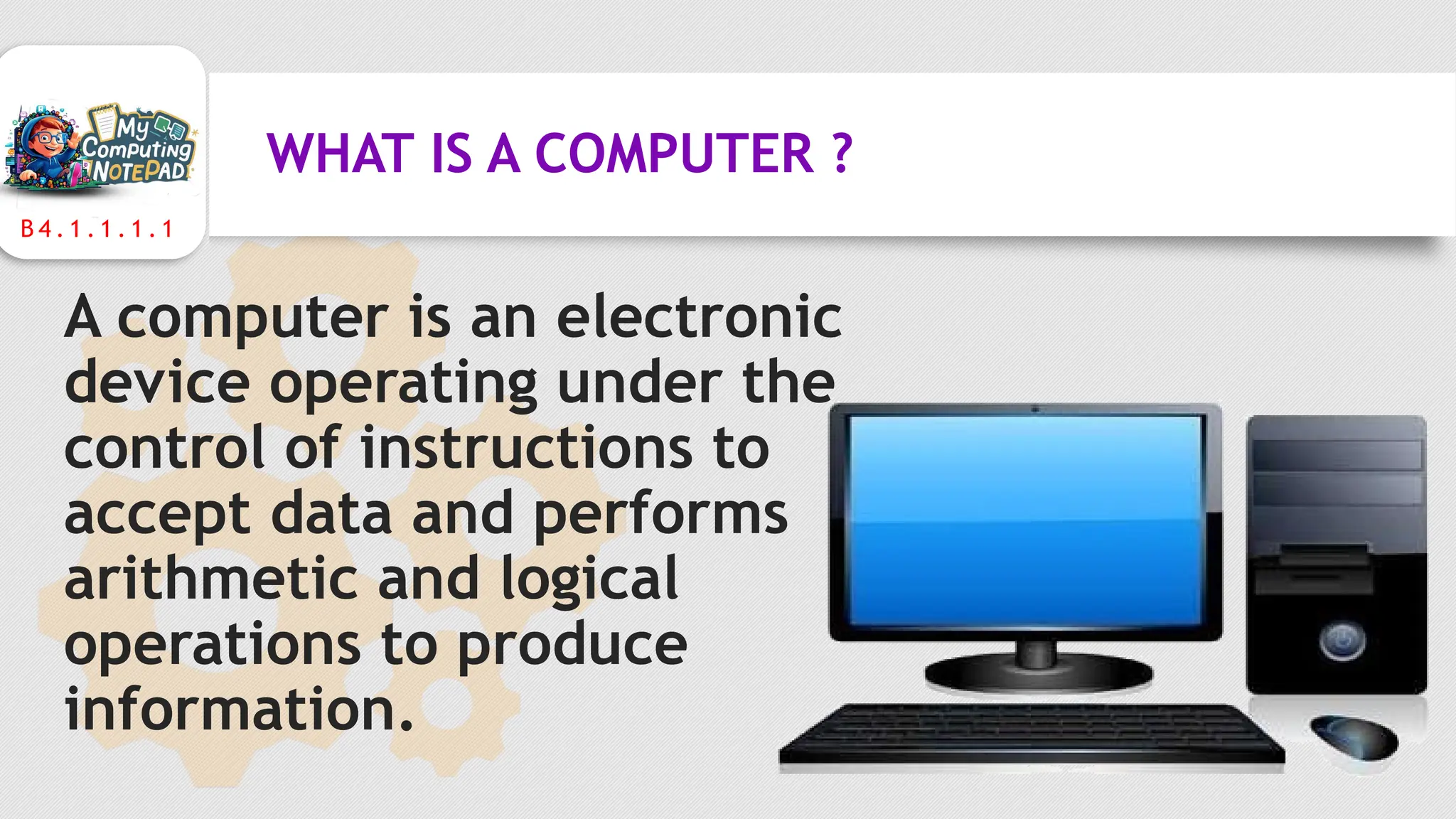 My Computing NOTEPAD

B4.1.1.1.1

WHAT IS A COMPUTER ?

A computer is an electronic device operating under the control of instructions to accept data and performs arithmetic and logical operations to produce information.